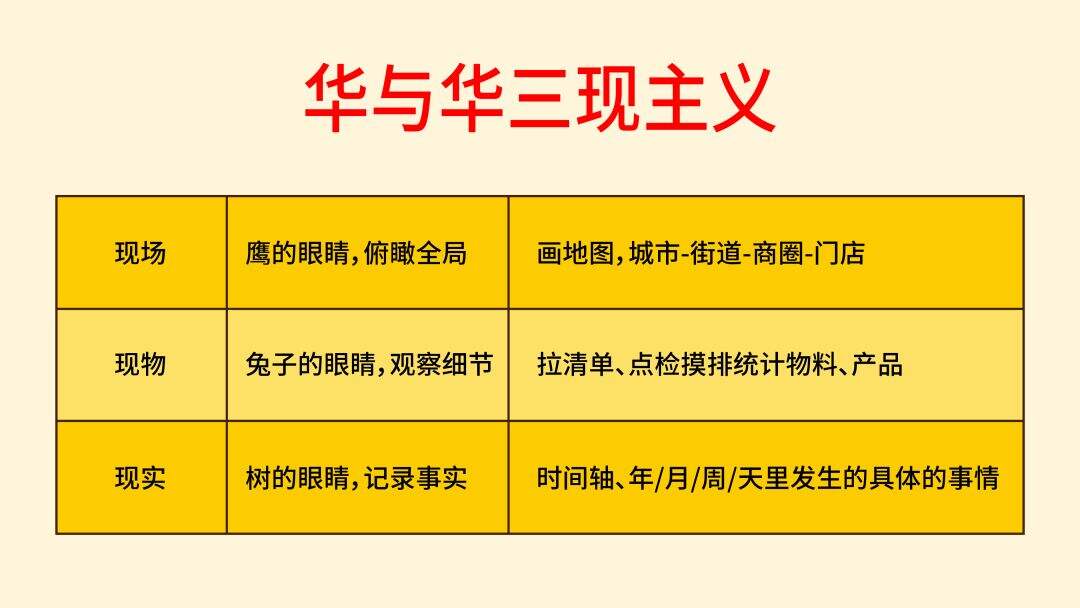 华与华三现主义

| 现场 | 鹰的眼睛，俯瞰全局 | 画地图，城市-街道-商圈-门店 |
|---|---|---|
| 现物 | 兔子的眼睛，观察细节 | 拉清单、点检摸排统计物料、产品 |
| 现实 | 树的眼睛，记录事实 | 时间轴、年/月/周/天里发生的具体的事情 |